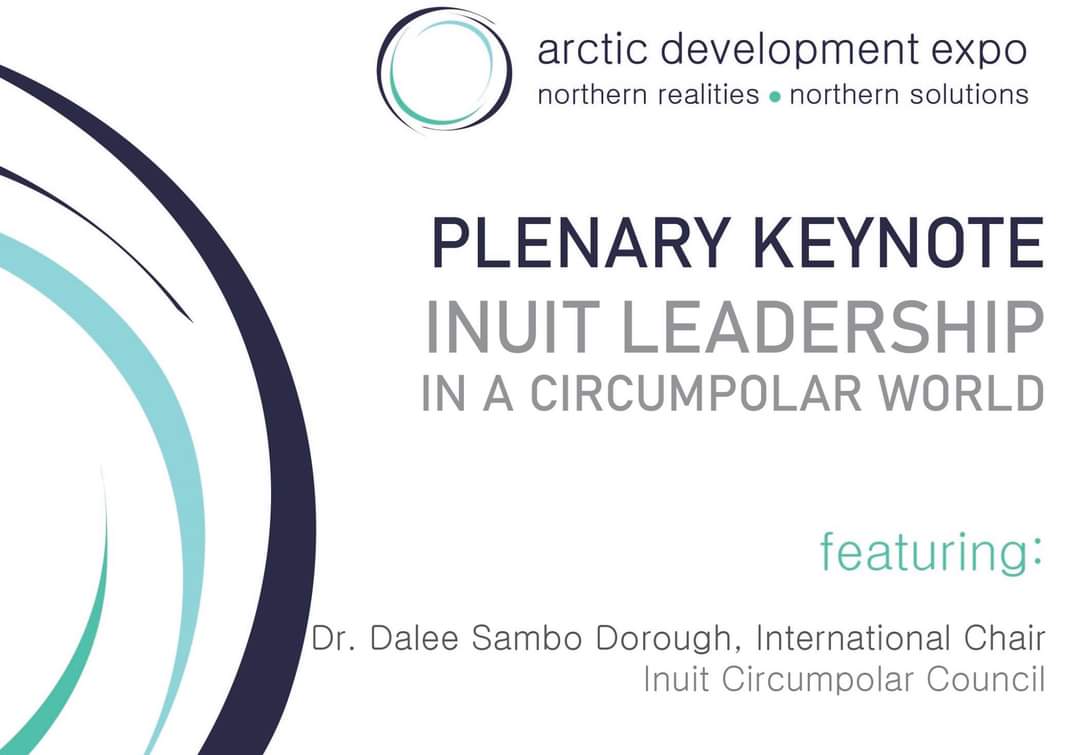 arctic development expo
northern realities • northern solutions

PLENARY KEYNOTE
INUIT LEADERSHIP
IN A CIRCUMPOLAR WORLD

featuring:

Dr. Dalee Sambo Dorough, International Chair
Inuit Circumpolar Council